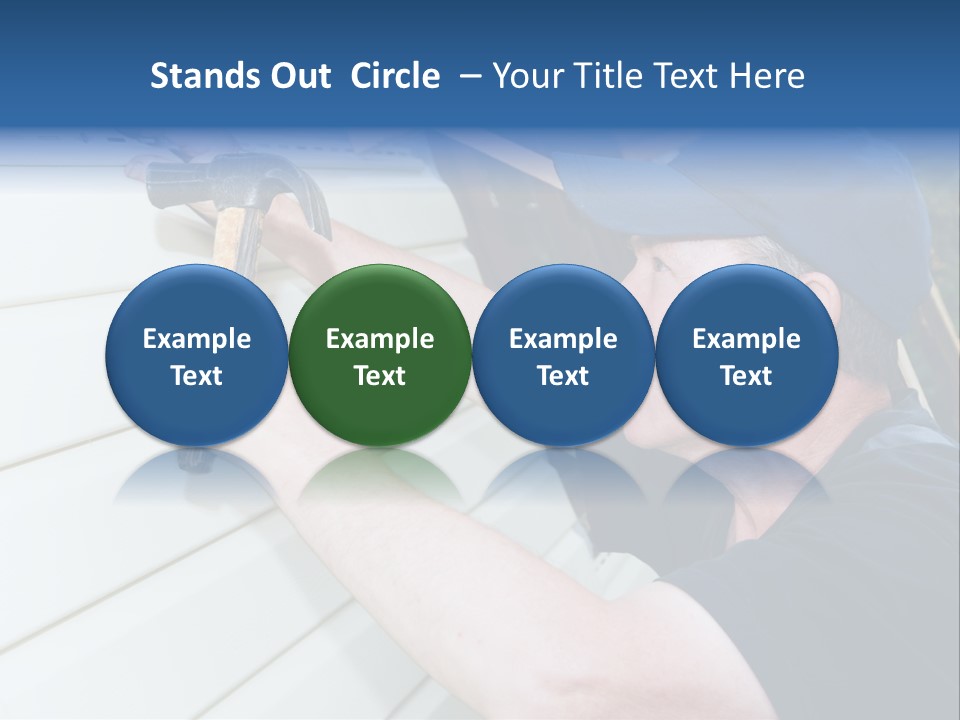 Stands Out Circle – Your Title Text Here

Example Text

Example Text

Example Text

Example Text